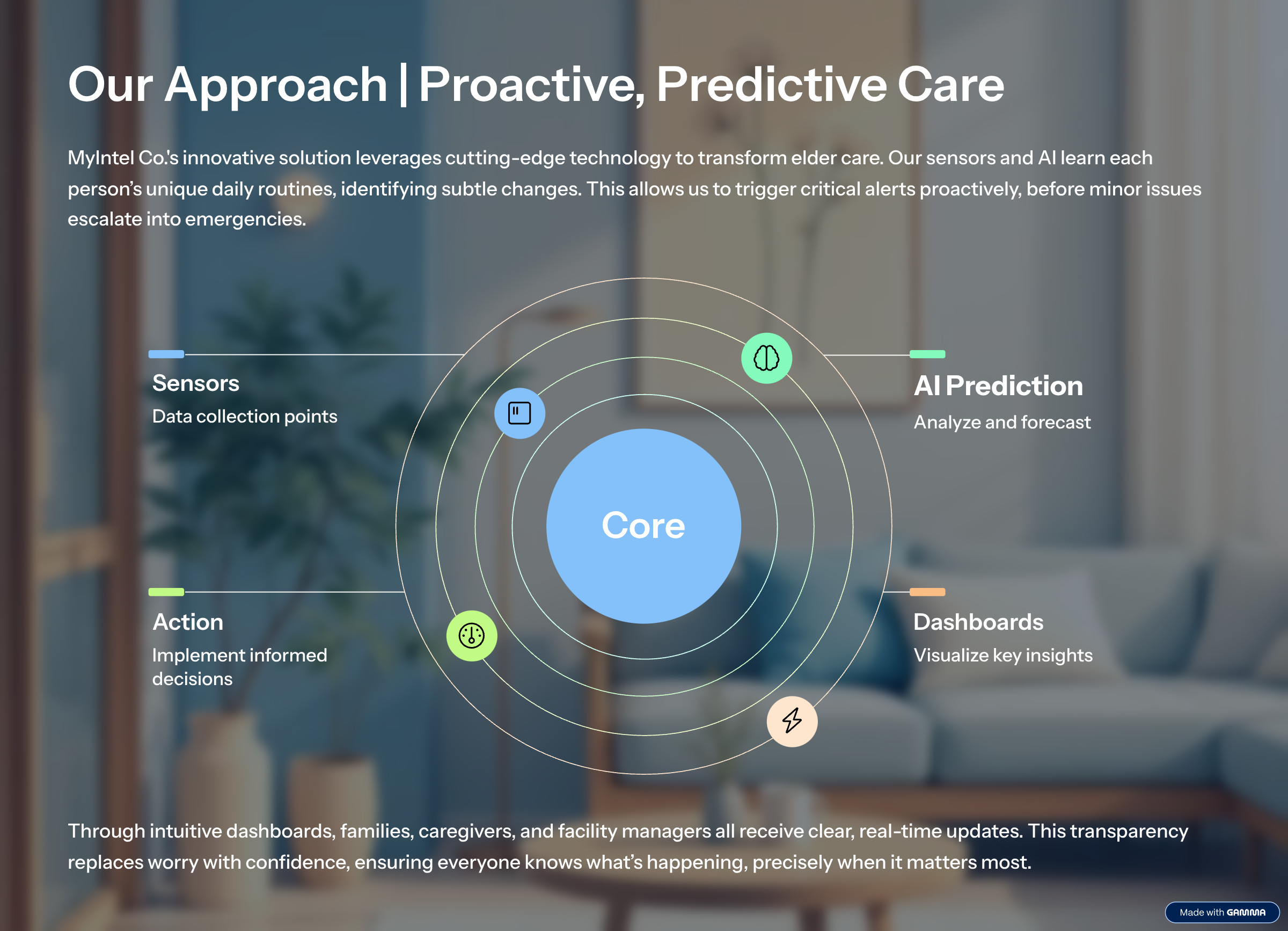 Our Approach | Proactive, Predictive Care

MyIntel Co.'s innovative solution leverages cutting-edge technology to transform elder care. Our sensors and AI learn each person's unique daily routines, identifying subtle changes. This allows us to trigger critical alerts proactively, before minor issues escalate into emergencies.

Sensors
Data collection points

AI Prediction
Analyze and forecast

Core

Action
Implement informed decisions

Dashboards
Visualize key insights

Through intuitive dashboards, families, caregivers, and facility managers all receive clear, real-time updates. This transparency replaces worry with confidence, ensuring everyone knows what's happening, precisely when it matters most.

Made with GAMMA